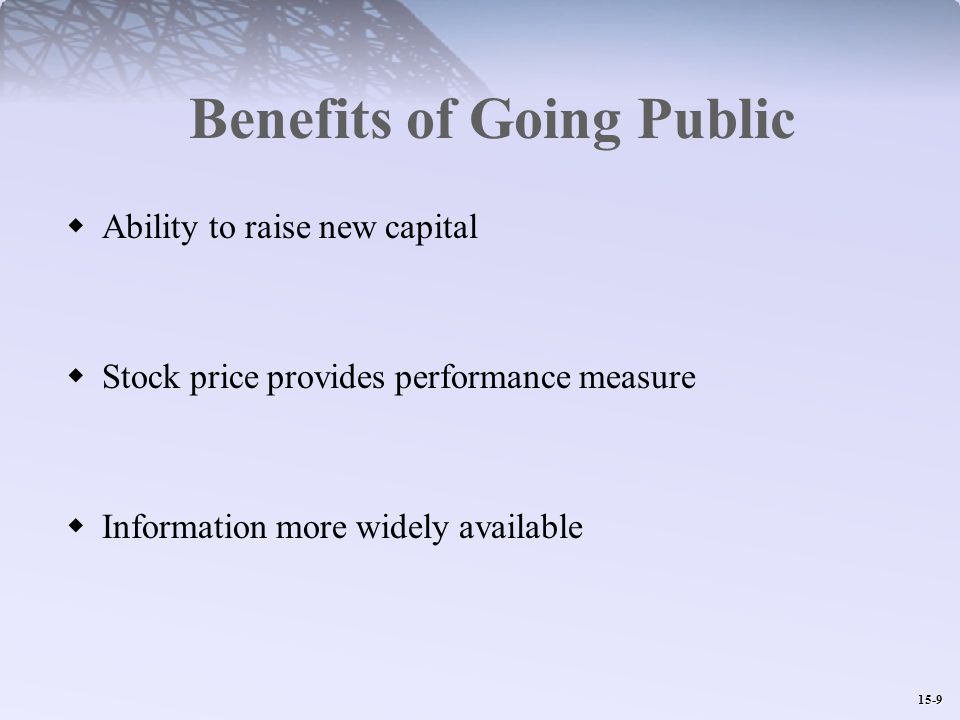 Benefits of Going Public

- Ability to raise new capital

- Stock price provides performance measure

- Information more widely available

15-9